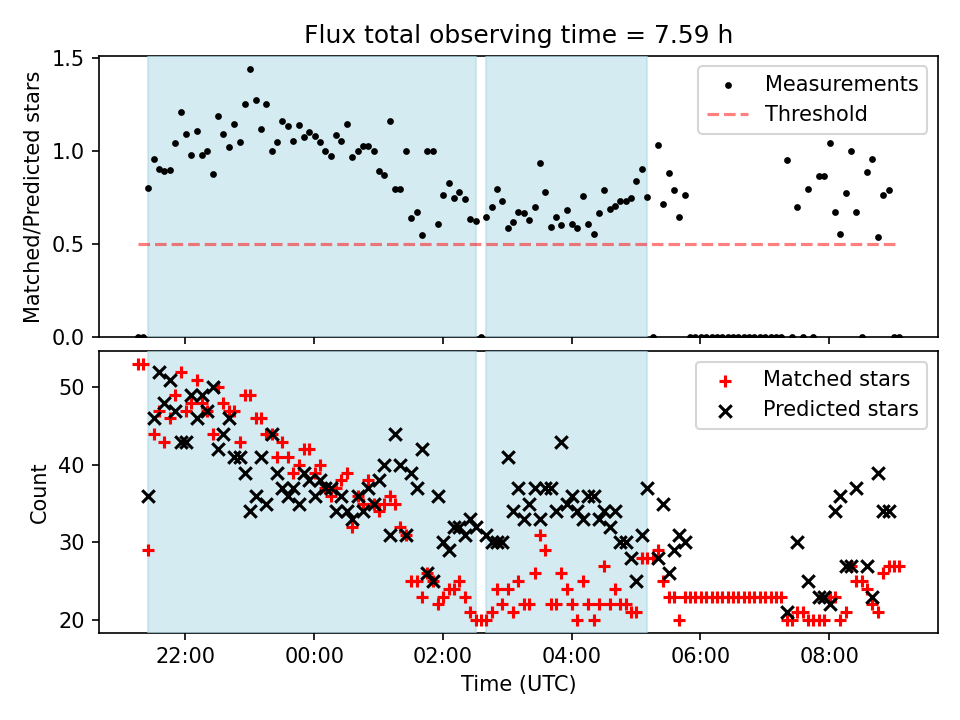 Flux total observing time = 7.59 h

Matched/Predicted stars

1.5
1.0
0.5
0.0

Measurements
Threshold

Count

50
40
30
20

Matched stars
Predicted stars

22:00
00:00
02:00
04:00
06:00
08:00

Time (UTC)